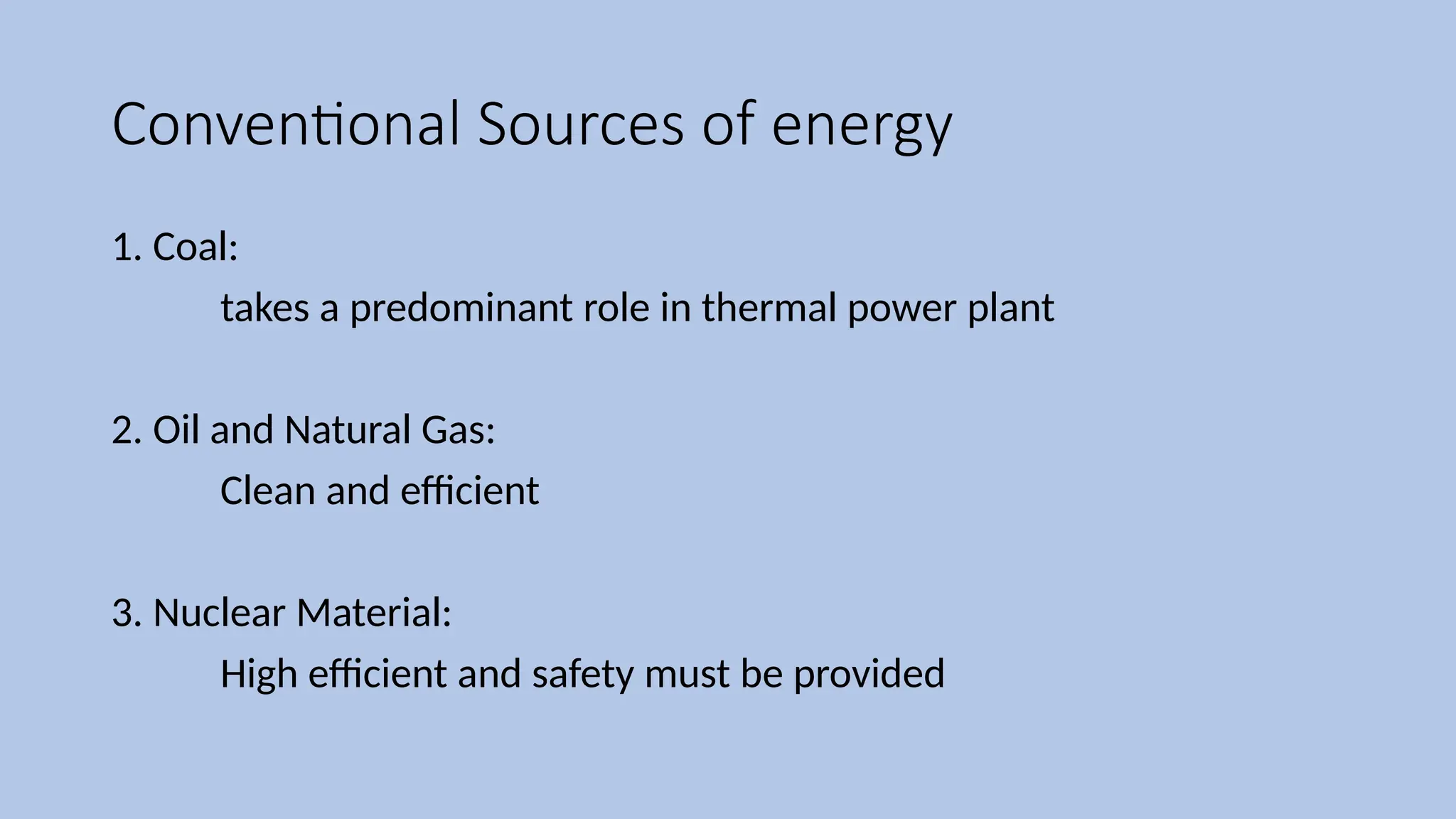 Conventional Sources of energy

1. Coal:

takes a predominant role in thermal power plant

2. Oil and Natural Gas:

Clean and efficient

3. Nuclear Material:

High efficient and safety must be provided